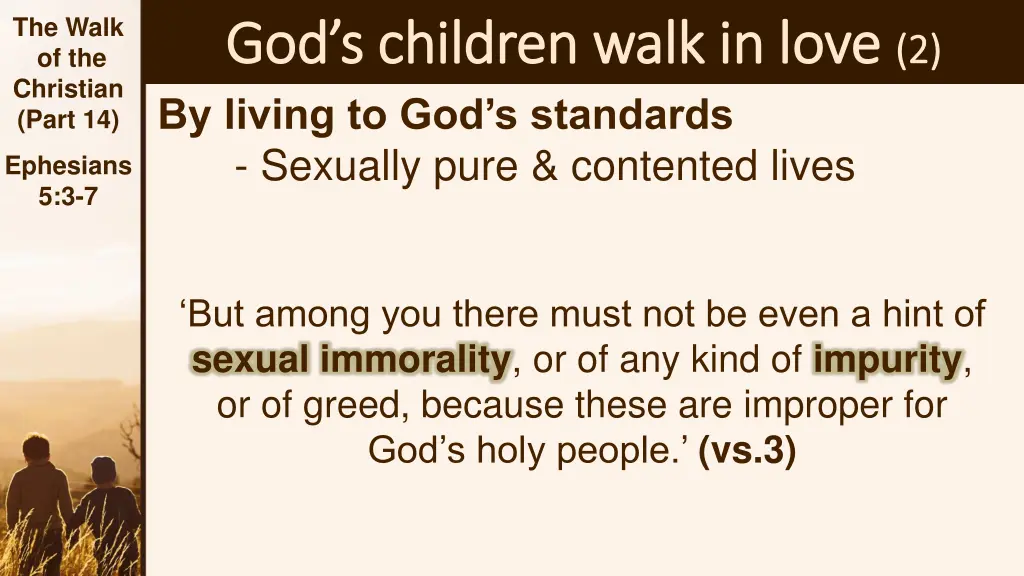 The Walk of the Christian (Part 14)

Ephesians 5:3-7

God's children walk in love (2)

By living to God's standards

- Sexually pure & contented lives

'But among you there must not be even a hint of sexual immorality, or of any kind of impurity, or of greed, because these are improper for God's holy people.' (vs.3)